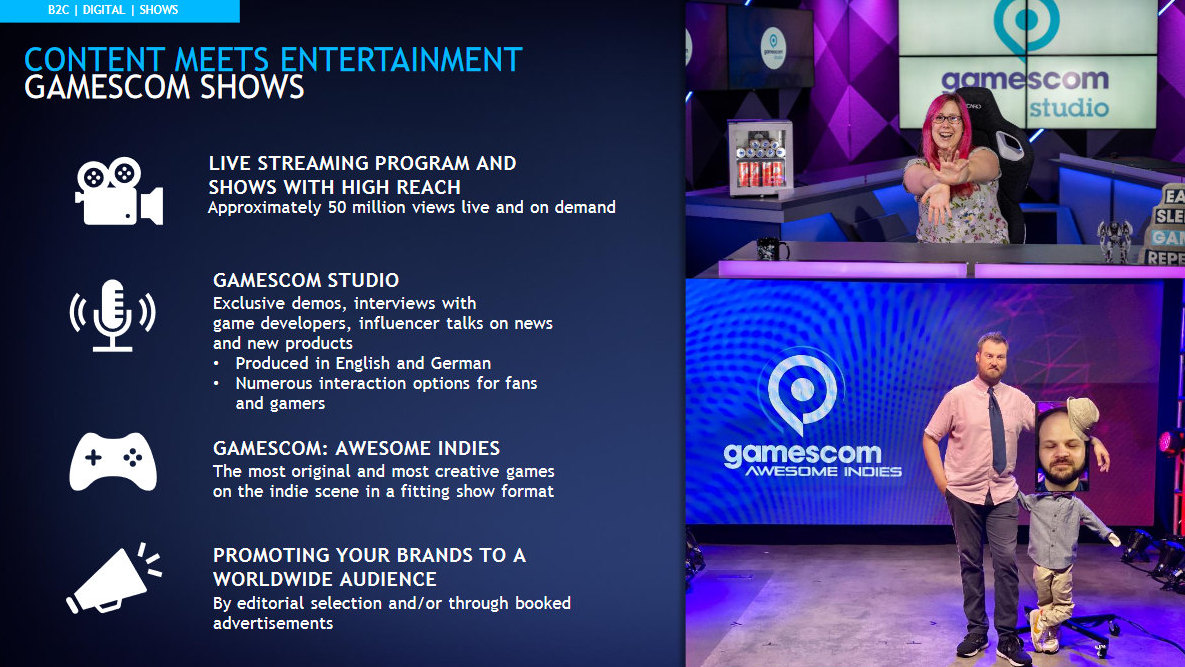 B2C | DIGITAL | SHOWS

CONTENT MEETS ENTERTAINMENT
GAMESCOM SHOWS

LIVE STREAMING PROGRAM AND SHOWS WITH HIGH REACH
Approximately 50 million views live and on demand

GAMESCOM STUDIO
Exclusive demos, interviews with game developers, influencer talks on news and new products
• Produced in English and German
• Numerous interaction options for fans and gamers

GAMESCOM: AWESOME INDIES
The most original and most creative games on the indie scene in a fitting show format

PROMOTING YOUR BRANDS TO A WORLDWIDE AUDIENCE
By editorial selection and/or through booked advertisements

gamescom studio

EA
SLE
GAM
REPE

gamescom
AWESOME INDIES